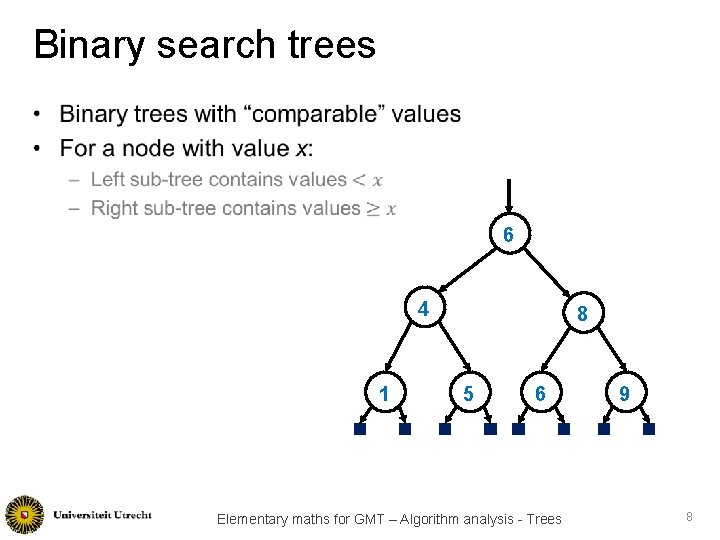 Binary search trees

• Binary trees with “comparable” values
• For a node with value $x$:
  – Left sub-tree contains values $< x$
  – Right sub-tree contains values $\geq x$

6
4
8
1
5
6
9

Universiteit Utrecht

Elementary maths for GMT – Algorithm analysis - Trees

8